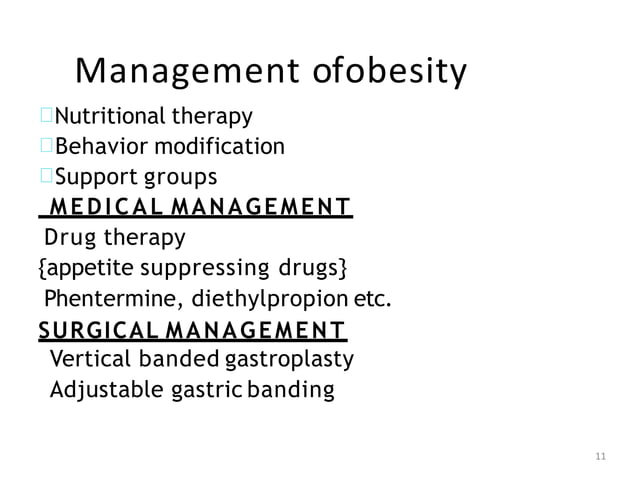 Management ofobesity

□Nutritional therapy
□Behavior modification
□Support groups

MEDICAL MANAGEMENT
Drug therapy
{appetite suppressing drugs}
Phentermine, diethylpropion etc.

SURGICAL MANAGEMENT
Vertical banded gastroplasty
Adjustable gastric banding

11